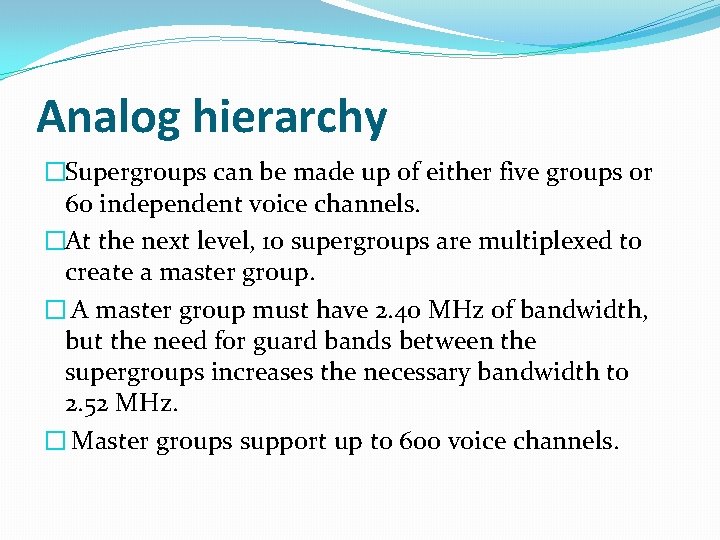 Analog hierarchy

□Supergroups can be made up of either five groups or 60 independent voice channels.

□At the next level, 10 supergroups are multiplexed to create a master group.

□ A master group must have 2.40 MHz of bandwidth, but the need for guard bands between the supergroups increases the necessary bandwidth to 2.52 MHz.

□ Master groups support up to 600 voice channels.